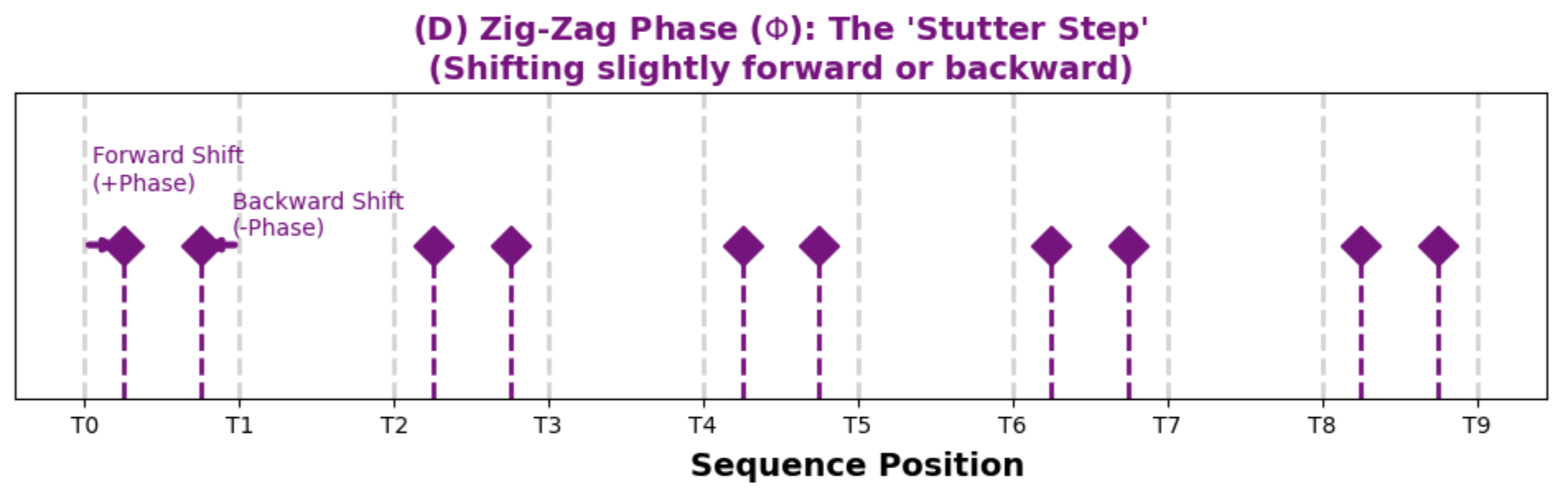 (D) Zig-Zag Phase (Φ): The 'Stutter Step'
(Shifting slightly forward or backward)

Forward Shift
(+Phase)

Backward Shift
(-Phase)

T0 T1 T2 T3 T4 T5 T6 T7 T8 T9

Sequence Position